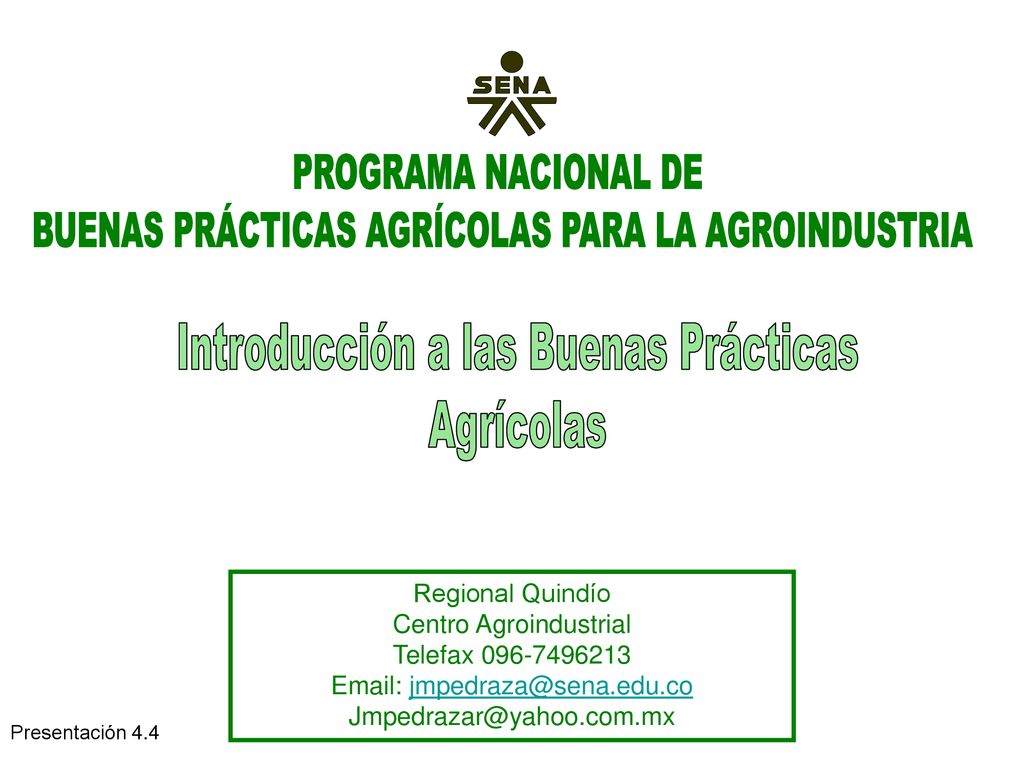 SENA

PROGRAMA NACIONAL DE
BUENAS PRÁCTICAS AGRÍCOLAS PARA LA AGROINDUSTRIA

Introducción a las Buenas Prácticas Agrícolas

Regional Quindío
Centro Agroindustrial
Telefax 096-7496213
Email: jmpedraza@sena.edu.co
Jmpedrazar@yahoo.com.mx

Presentación 4.4